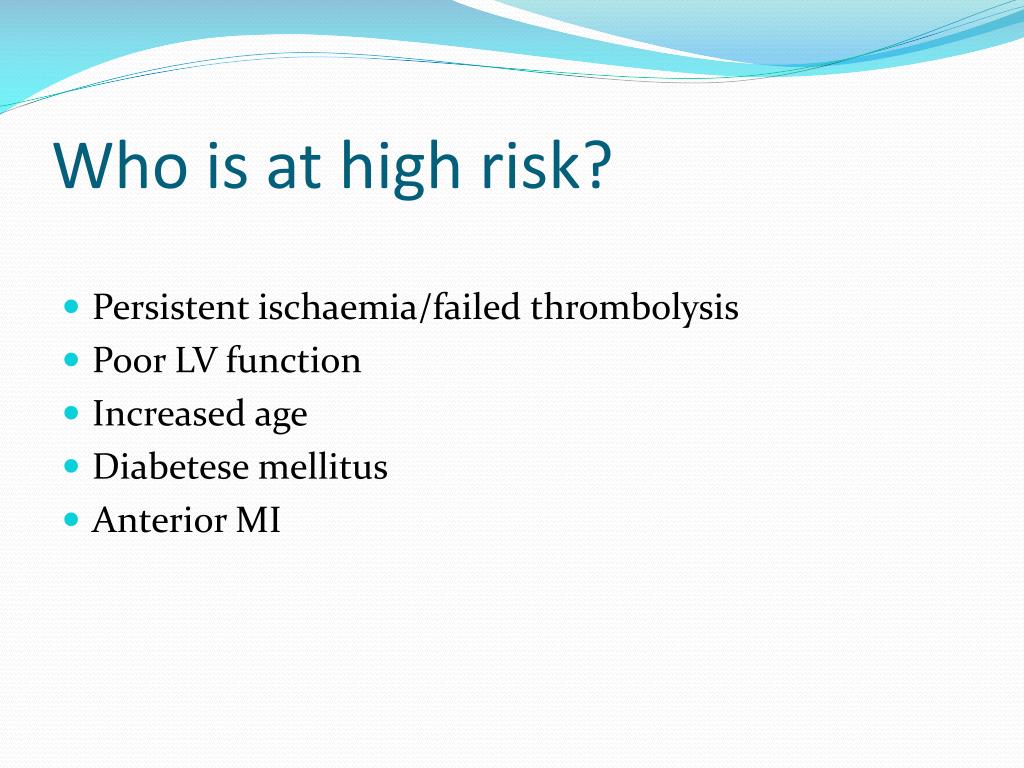 Who is at high risk?

- Persistent ischaemia/failed thrombolysis
- Poor LV function
- Increased age
- Diabetese mellitus
- Anterior MI